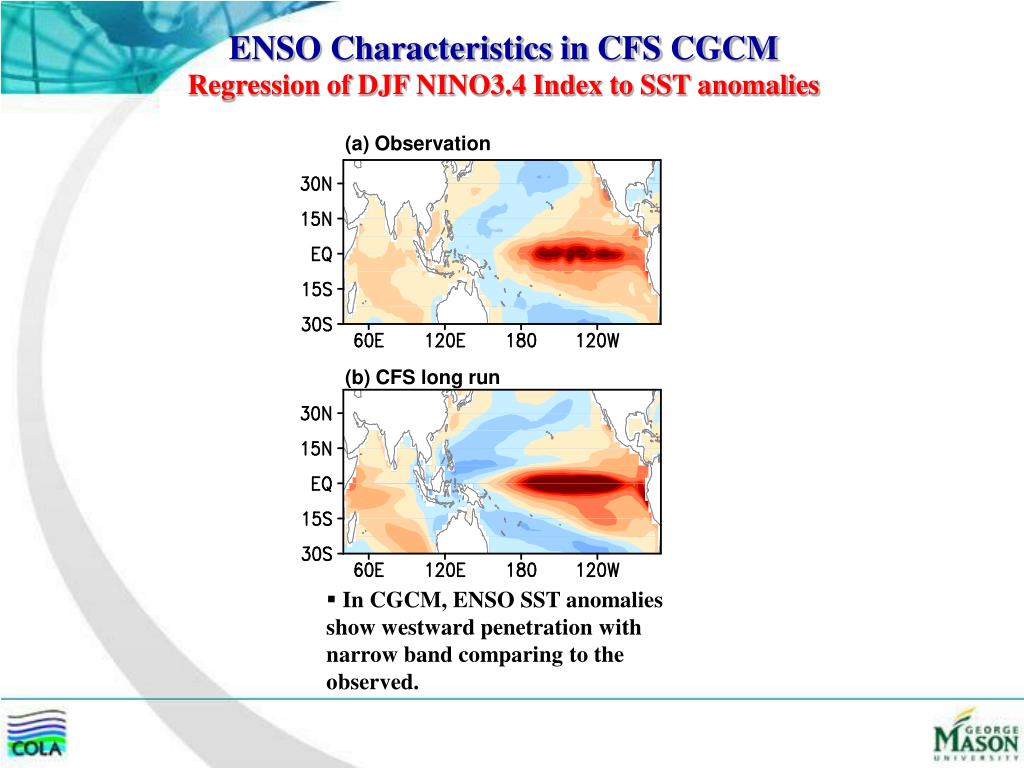 ENSO Characteristics in CFS CGCM
Regression of DJF NINO3.4 Index to SST anomalies

(a) Observation

30N
15N
EQ
15S
30S
60E 120E 180 120W

(b) CFS long run

30N
15N
EQ
15S
30S
60E 120E 180 120W

▪ In CGCM, ENSO SST anomalies show westward penetration with narrow band comparing to the observed.

COLA

GEORGE MASON UNIVERSITY